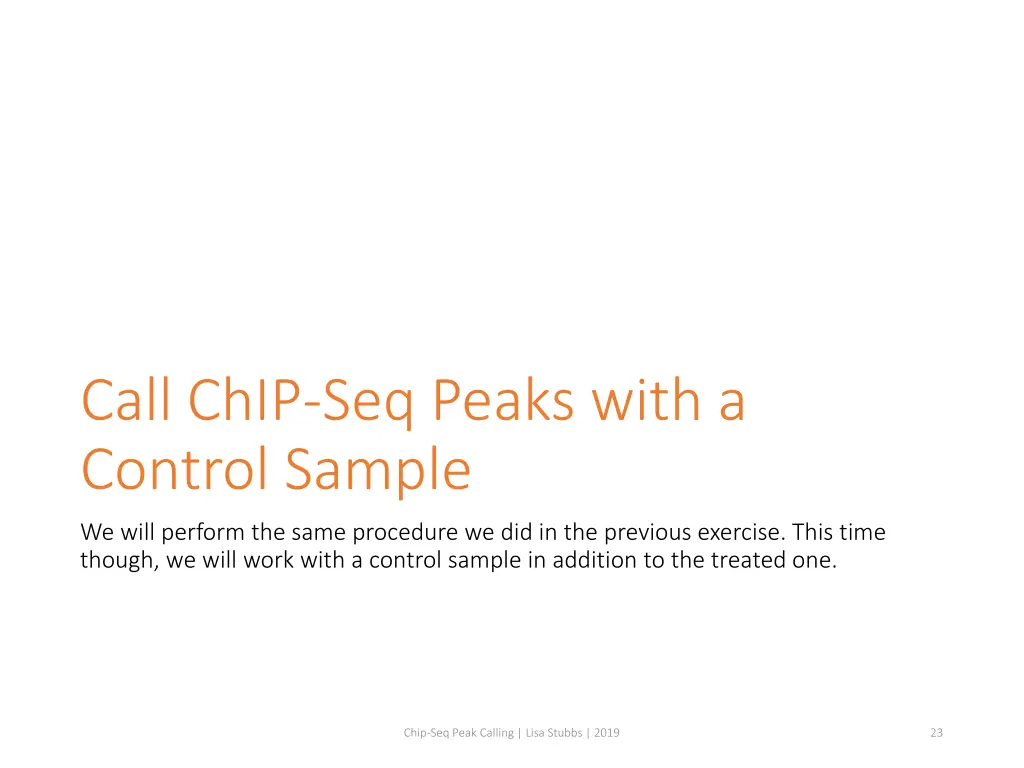 Call ChIP-Seq Peaks with a Control Sample

We will perform the same procedure we did in the previous exercise. This time though, we will work with a control sample in addition to the treated one.

Chip-Seq Peak Calling | Lisa Stubbs | 2019

23